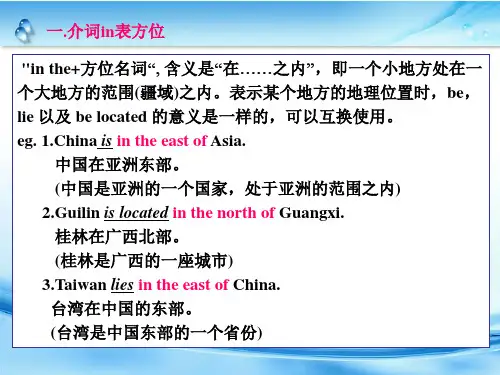 一.介词in表方位

"in the+方位名词“, 含义是“在……之内”，即一个小地方处在一个大地方的范围(疆域)之内。表示某个地方的地理位置时，be，lie 以及 be located 的意义是一样的，可以互换使用。

eg. 1.China is in the east of Asia.
中国在亚洲东部。
(中国是亚洲的一个国家，处于亚洲的范围之内)

2.Guilin is located in the north of Guangxi.
桂林在广西北部。
(桂林是广西的一座城市)

3.Taiwan lies in the east of China.
台湾在中国的东部。
(台湾是中国东部的一个省份)